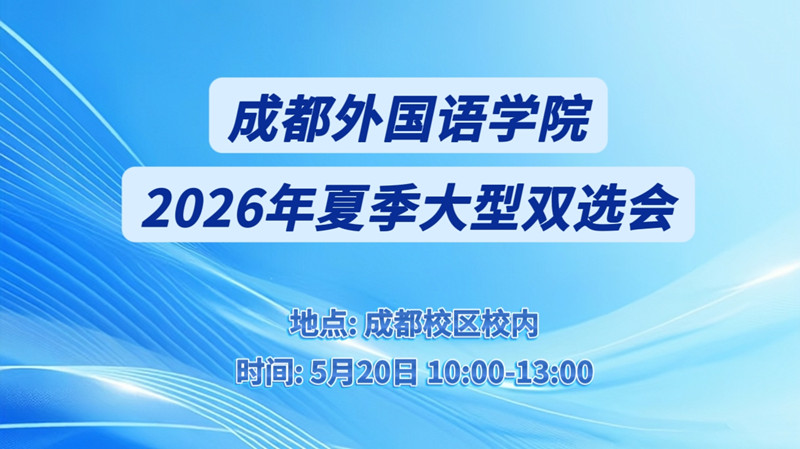 成都外国语学院
2026年夏季大型双选会

地点: 成都校区校内
时间: 5月20日 10:00-13:00